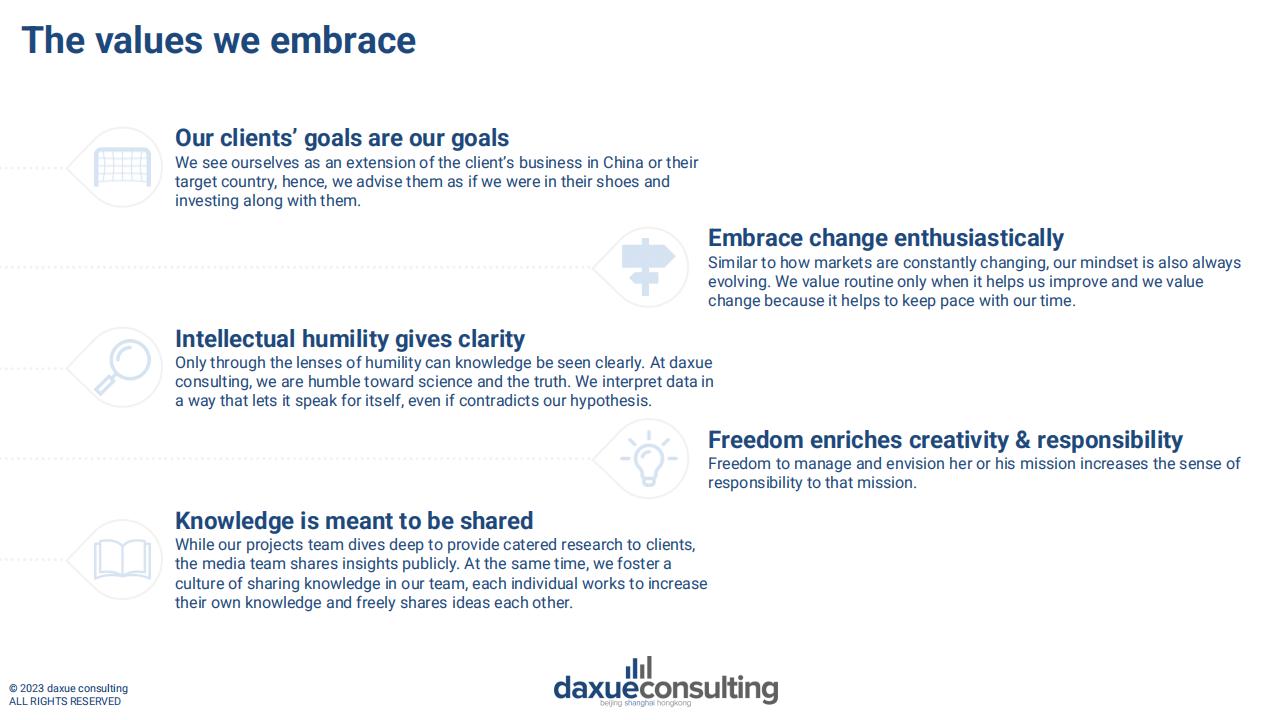 The values we embrace

Our clients' goals are our goals
We see ourselves as an extension of the client's business in China or their target country, hence, we advise them as if we were in their shoes and investing along with them.

Embrace change enthusiastically
Similar to how markets are constantly changing, our mindset is also always evolving. We value routine only when it helps us improve and we value change because it helps to keep pace with our time.

Intellectual humility gives clarity
Only through the lenses of humility can knowledge be seen clearly. At daxue consulting, we are humble toward science and the truth. We interpret data in a way that lets it speak for itself, even if contradicts our hypothesis.

Freedom enriches creativity & responsibility
Freedom to manage and envision her or his mission increases the sense of responsibility to that mission.

Knowledge is meant to be shared
While our projects team dives deep to provide catered research to clients, the media team shares insights publicly. At the same time, we foster a culture of sharing knowledge in our team, each individual works to increase their own knowledge and freely shares ideas each other.

© 2023 daxue consulting
ALL RIGHTS RESERVED

daxueconsulting
beijing shanghai hongkong